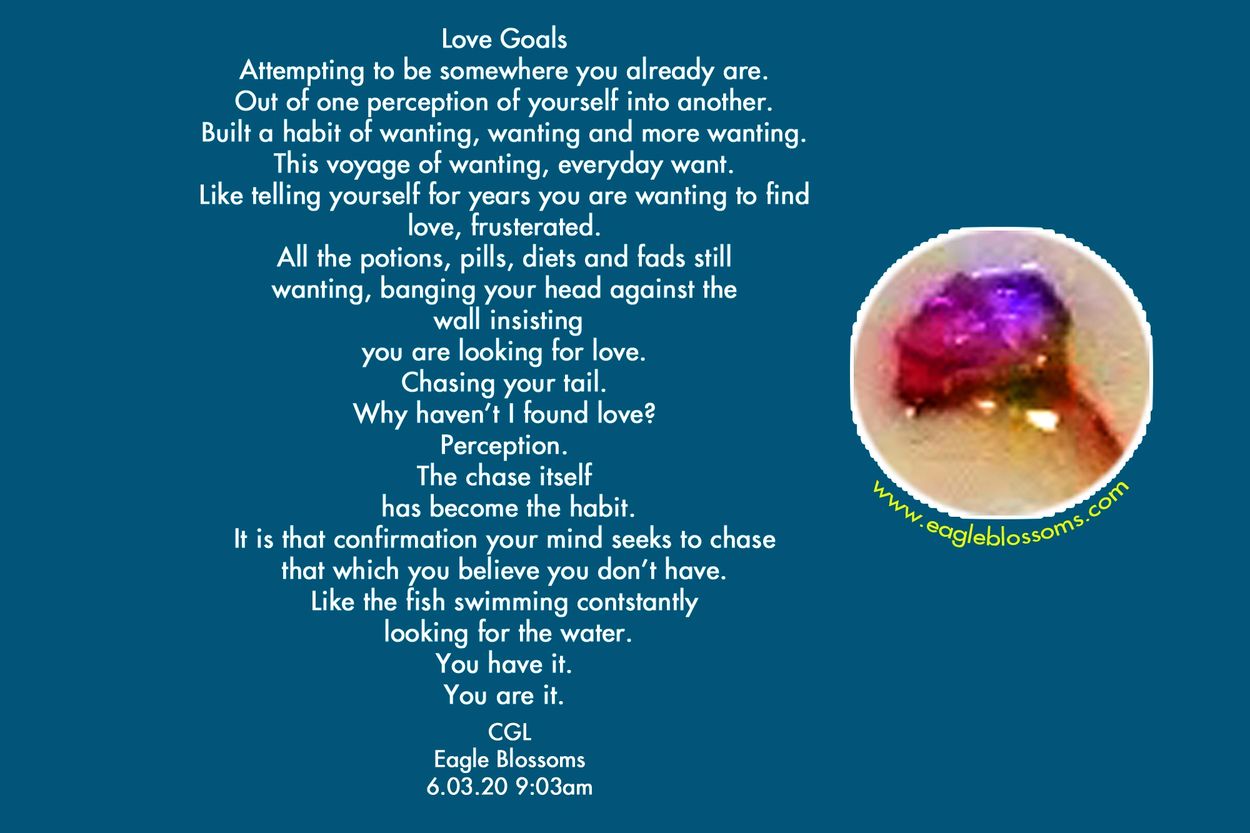 Love Goals
Attempting to be somewhere you already are.
Out of one perception of yourself into another.
Built a habit of wanting, wanting and more wanting.
This voyage of wanting, everyday want.
Like telling yourself for years you are wanting to find love, frusterated.
All the potions, pills, diets and fads still wanting, banging your head against the wall insisting
you are looking for love.
Chasing your tail.
Why haven't I found love?
Perception.
The chase itself
has become the habit.
It is that confirmation your mind seeks to chase that which you believe you don't have.
Like the fish swimming contstantly
looking for the water.
You have it.
You are it.

CGL
Eagle Blossoms
6.03.20 9:03am

www.eagleblossoms.com